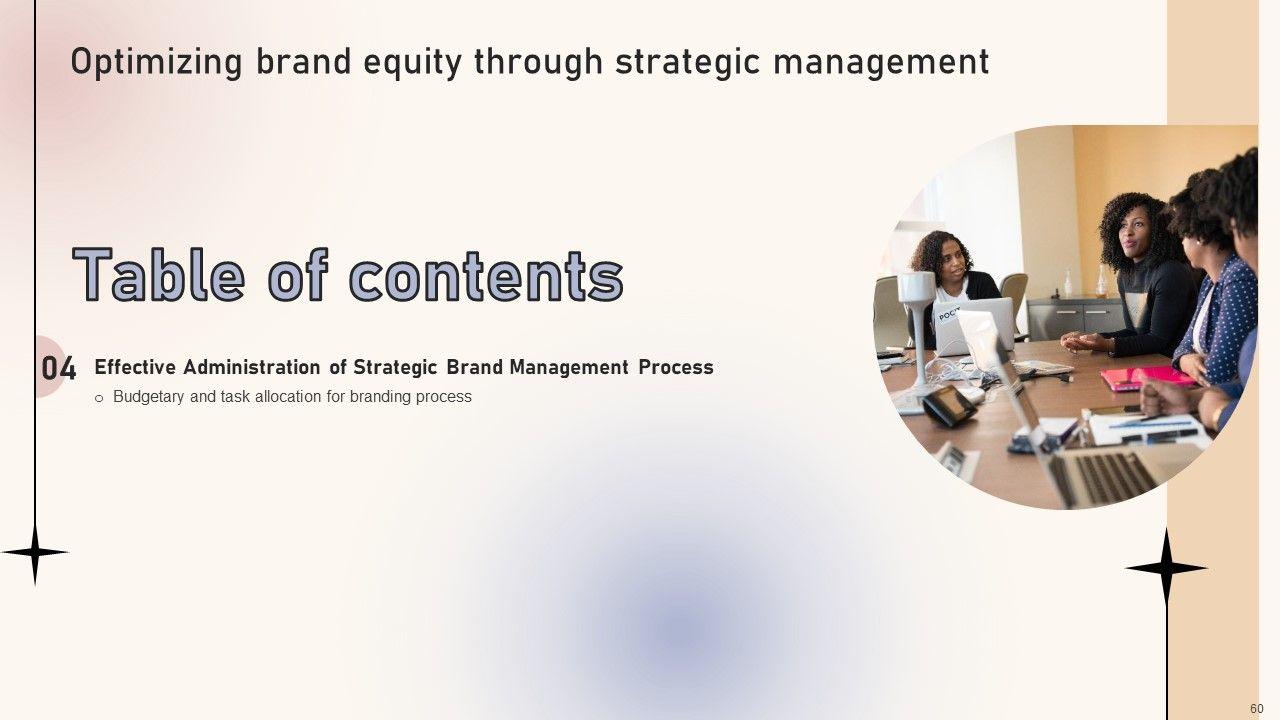 Optimizing brand equity through strategic management

Table of contents

04 Effective Administration of Strategic Brand Management Process

o Budgetary and task allocation for branding process

60